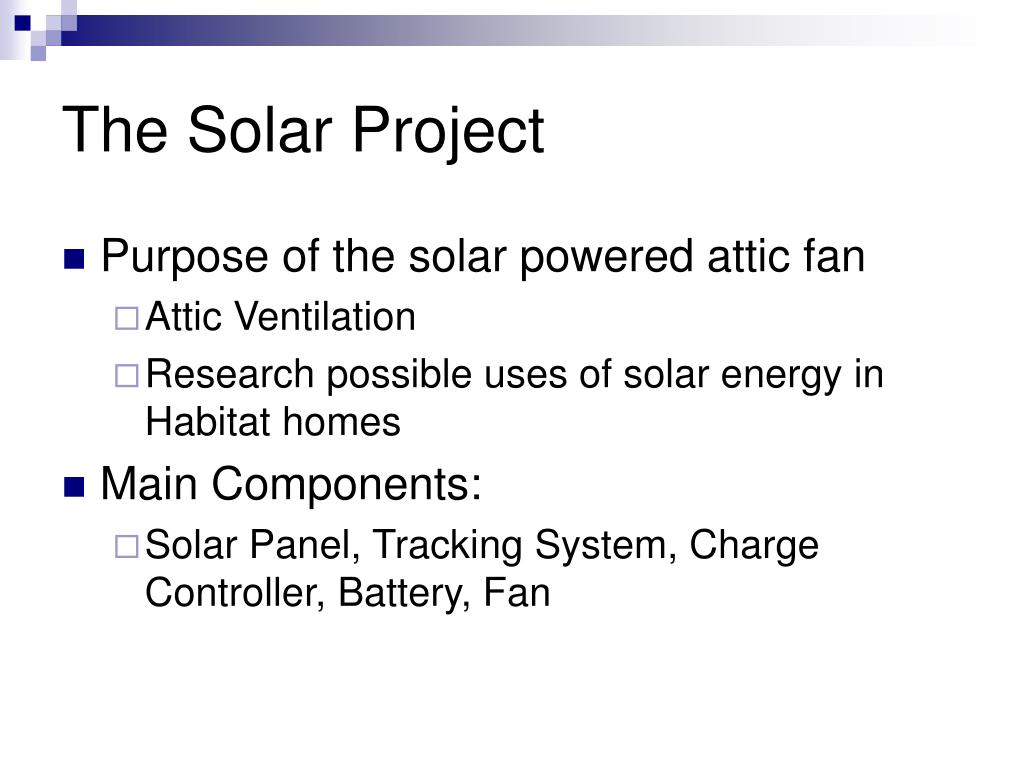 The Solar Project

Purpose of the solar powered attic fan

Attic Ventilation

Research possible uses of solar energy in Habitat homes

Main Components:

Solar Panel, Tracking System, Charge Controller, Battery, Fan